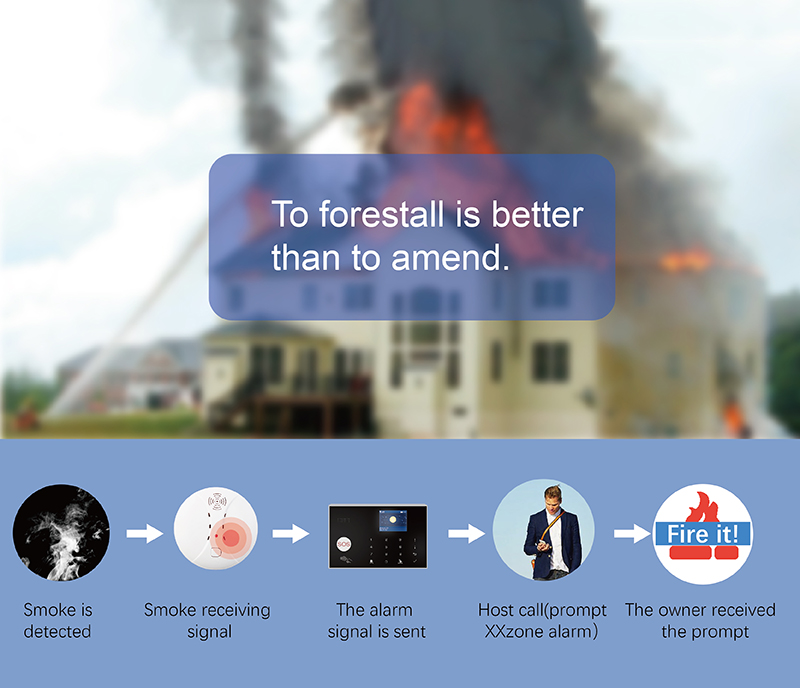 To forestall is better than to amend.

SOS

Fire it!

Smoke is detected

Smoke receiving signal

The alarm signal is sent

Host call(prompt XXzone alarm)

The owner received the prompt